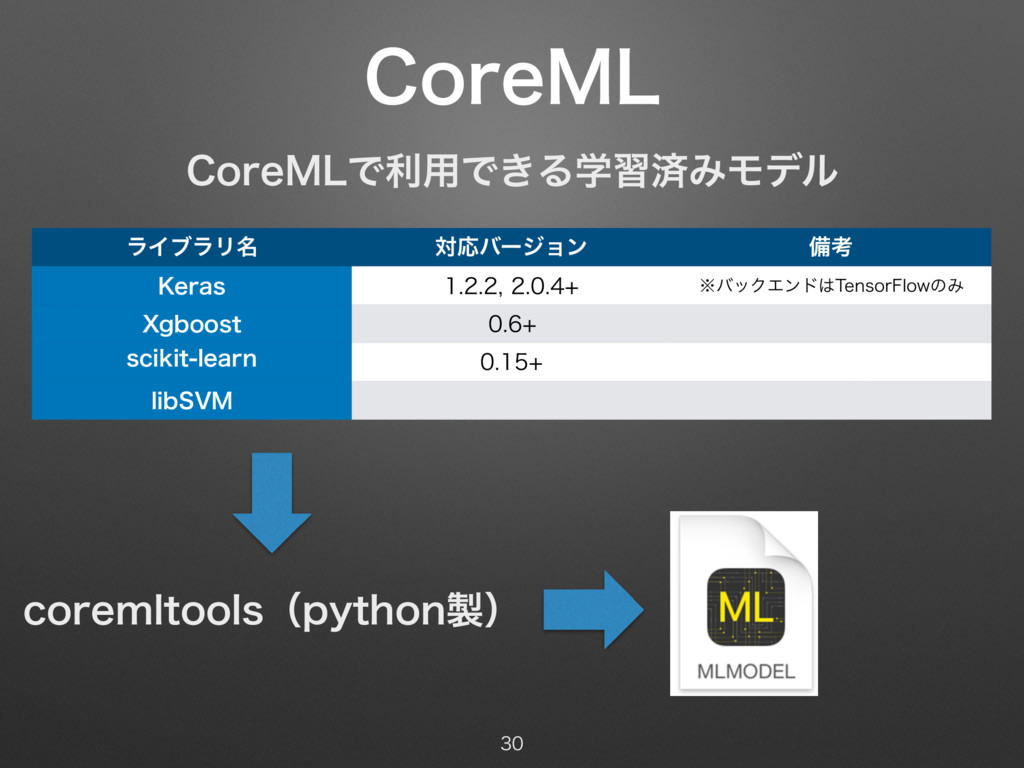 CoreML

CoreMLで利用できる学習済みモデル

| ライブラリ名 | 対応バージョン | 備考 |
|---|---|---|
| Keras | 1.2.2, 2.0.4+ | ※バックエンドはTensorFlowのみ |
| Xgboost | 0.6+ | |
| scikit-learn | 0.15+ | |
| libSVM | | |

coremltools（python製）

ML

MLMODEL

30